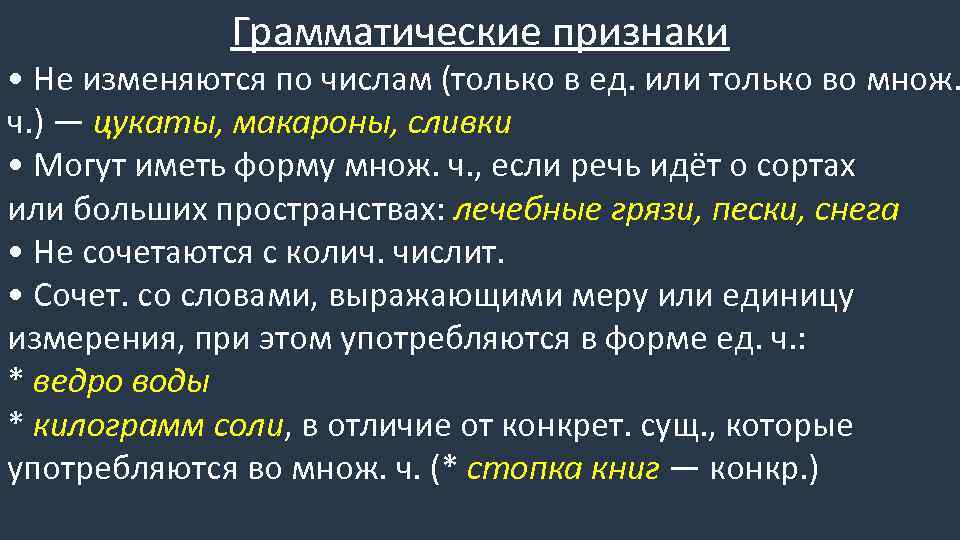 Грамматические признаки

• Не изменяются по числам (только в ед. или только во множ. ч.) — цукаты, макароны, сливки
• Могут иметь форму множ. ч., если речь идёт о сортах или больших пространствах: лечебные грязи, пески, снега
• Не сочетаются с колич. числит.
• Сочет. со словами, выражающими меру или единицу измерения, при этом употребляются в форме ед. ч.:
* ведро воды
* килограмм соли, в отличие от конкрет. сущ., которые употребляются во множ. ч. (* стопка книг — конкр.)